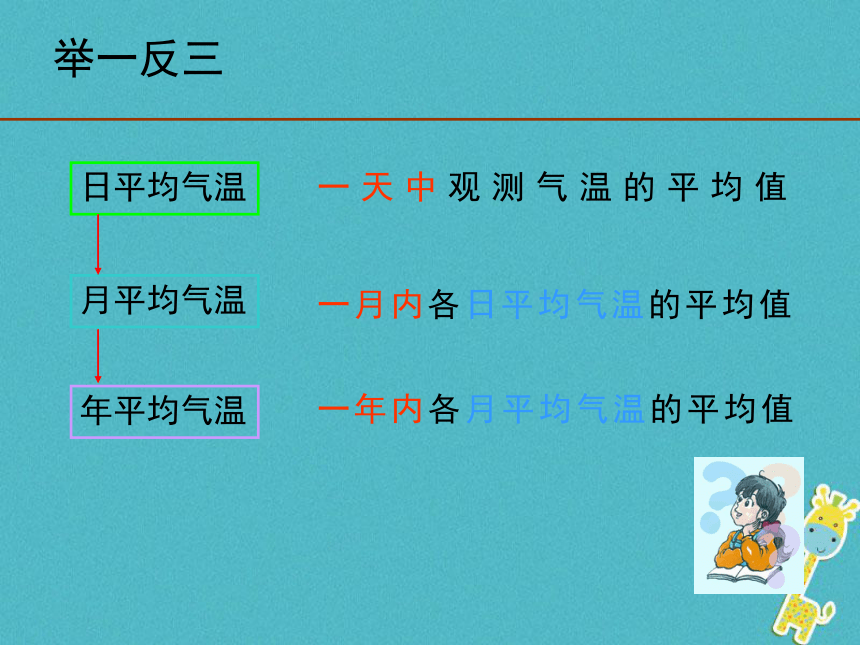 举一反三

日平均气温

一天中观测气温的平均值

月平均气温

一月内各日平均气温的平均值

年平均气温

一年内各月平均气温的平均值